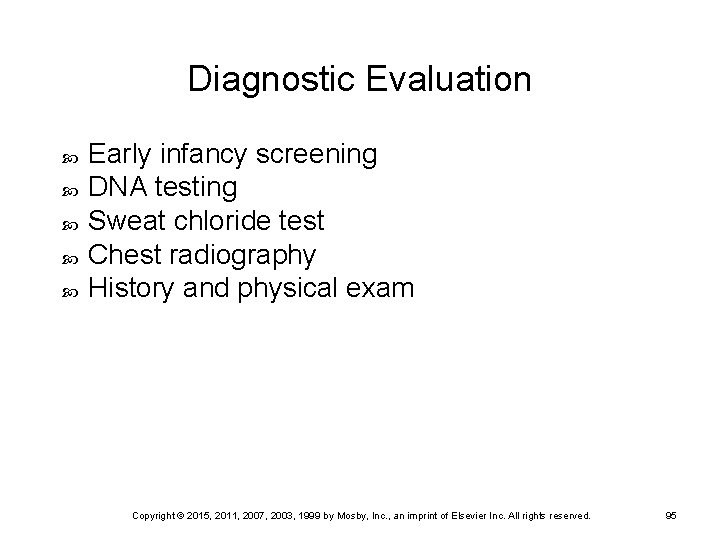 Diagnostic Evaluation

Early infancy screening
DNA testing
Sweat chloride test
Chest radiography
History and physical exam

Copyright © 2015, 2011, 2007, 2003, 1999 by Mosby, Inc., an imprint of Elsevier Inc. All rights reserved.

95